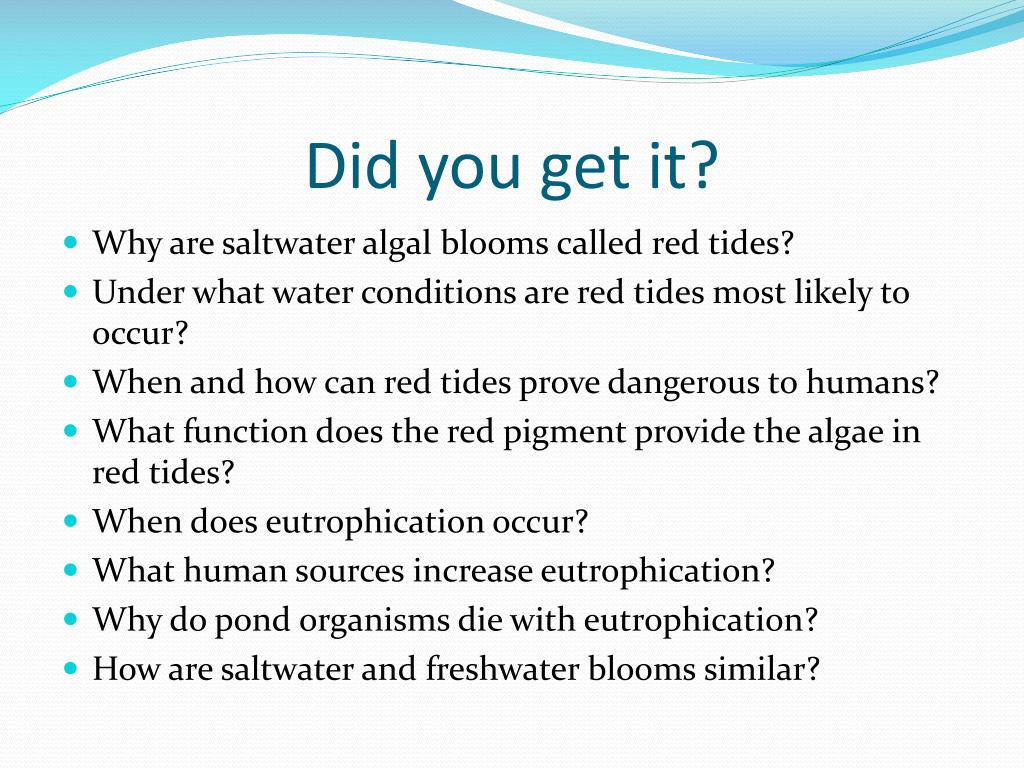 Did you get it?

- Why are saltwater algal blooms called red tides?
- Under what water conditions are red tides most likely to occur?
- When and how can red tides prove dangerous to humans?
- What function does the red pigment provide the algae in red tides?
- When does eutrophication occur?
- What human sources increase eutrophication?
- Why do pond organisms die with eutrophication?
- How are saltwater and freshwater blooms similar?